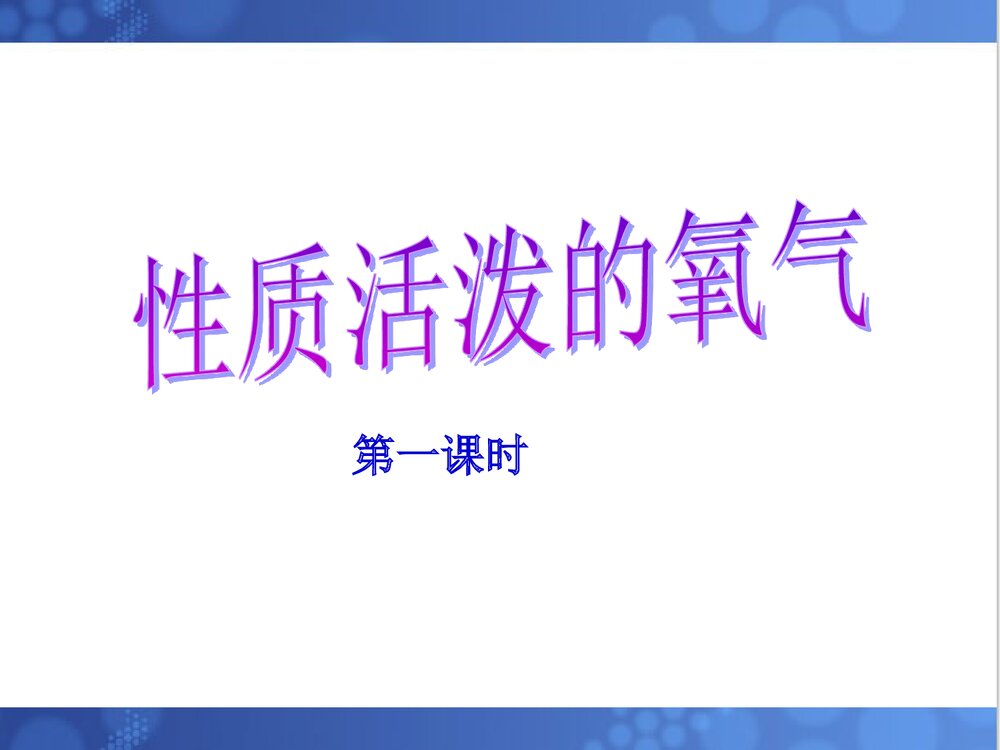 性质活泼的氧气

第一课时